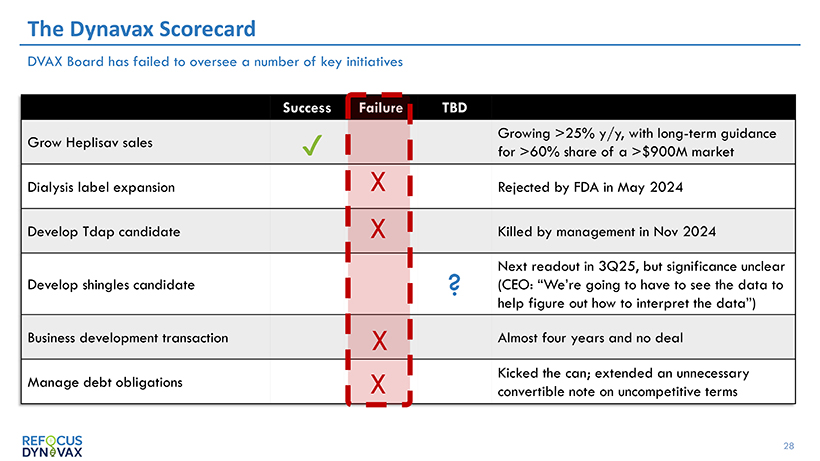 The Dynavax Scorecard

DVAX Board has failed to oversee a number of key initiatives

| | Success | Failure | TBD | |
|---|---|---|---|---|
| Grow Heplisav sales | ✓ | | | Growing >25% y/y, with long-term guidance for >60% share of a >$900M market |
| Dialysis label expansion | | X | | Rejected by FDA in May 2024 |
| Develop Tdap candidate | | X | | Killed by management in Nov 2024 |
| Develop shingles candidate | | | ? | Next readout in 3Q25, but significance unclear (CEO: "We're going to have to see the data to help figure out how to interpret the data") |
| Business development transaction | | X | | Almost four years and no deal |
| Manage debt obligations | | X | | Kicked the can; extended an unnecessary convertible note on uncompetitive terms |

REFOCUS DYNAVAX

28